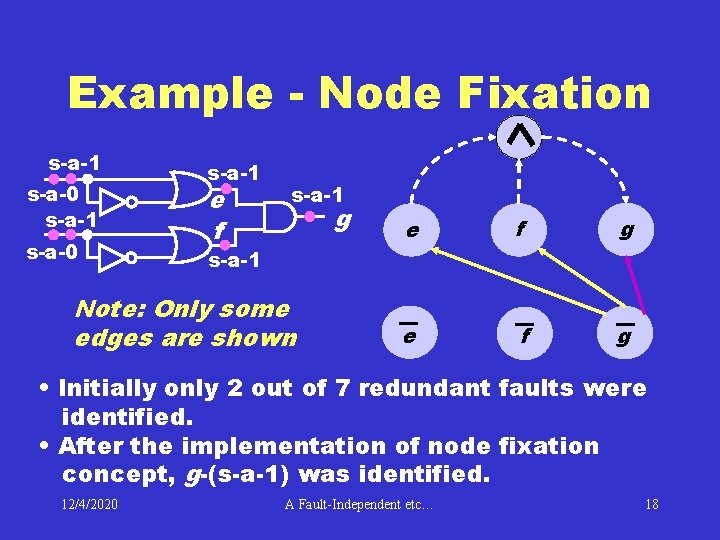 Example - Node Fixation

s-a-1
s-a-0
s-a-1
s-a-0
s-a-1
e
f
s-a-1
s-a-1
g

$\wedge$

e f g

$\overline{e}$ $\overline{f}$ $\overline{g}$

Note: Only some edges are shown

• Initially only 2 out of 7 redundant faults were identified.
• After the implementation of node fixation concept, g-(s-a-1) was identified.

12/4/2020 A Fault-Independent etc… 18